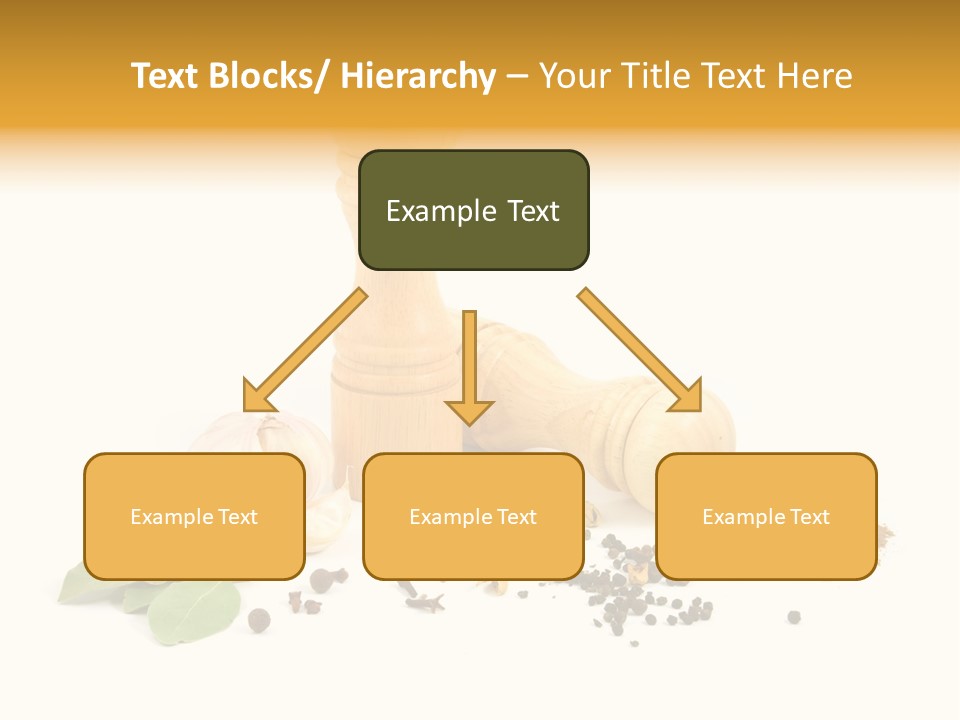 Text Blocks/ Hierarchy – Your Title Text Here

Example Text

Example Text

Example Text

Example Text